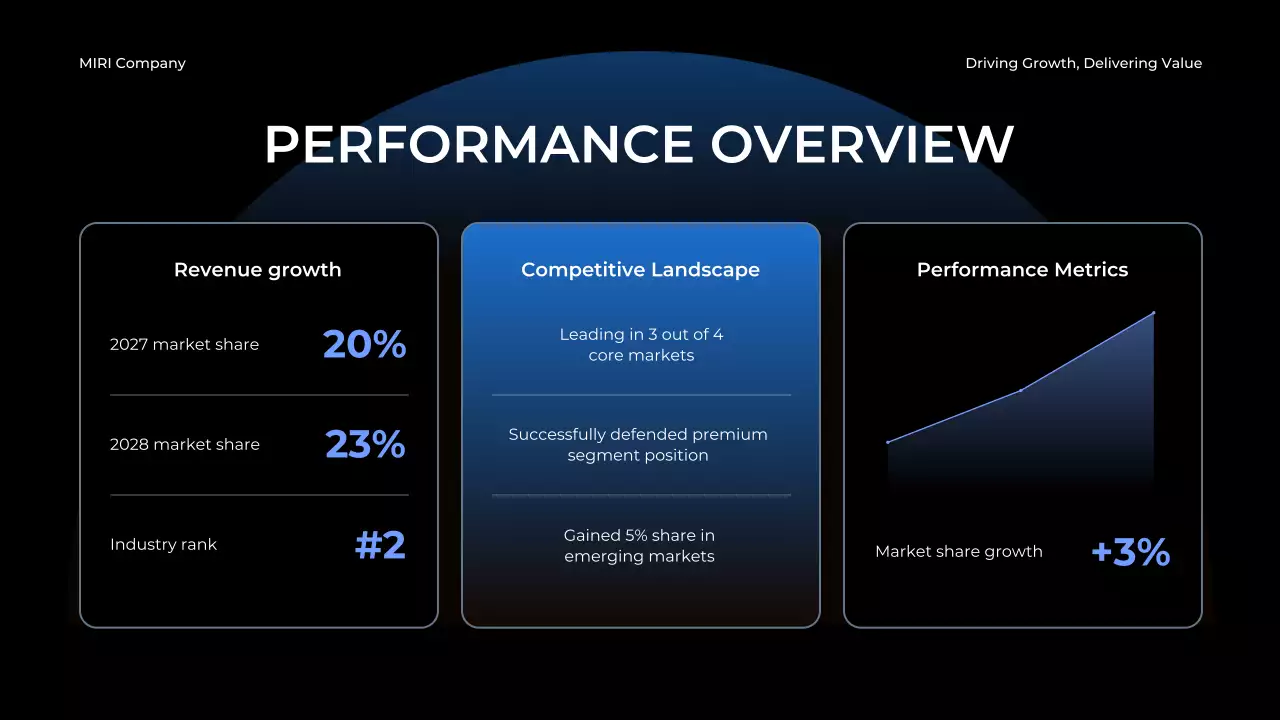 MIRI Company

Driving Growth, Delivering Value

PERFORMANCE OVERVIEW

Revenue growth

2027 market share 20%

2028 market share 23%

Industry rank #2

Competitive Landscape

Leading in 3 out of 4 core markets

Successfully defended premium segment position

Gained 5% share in emerging markets

Performance Metrics

Market share growth +3%